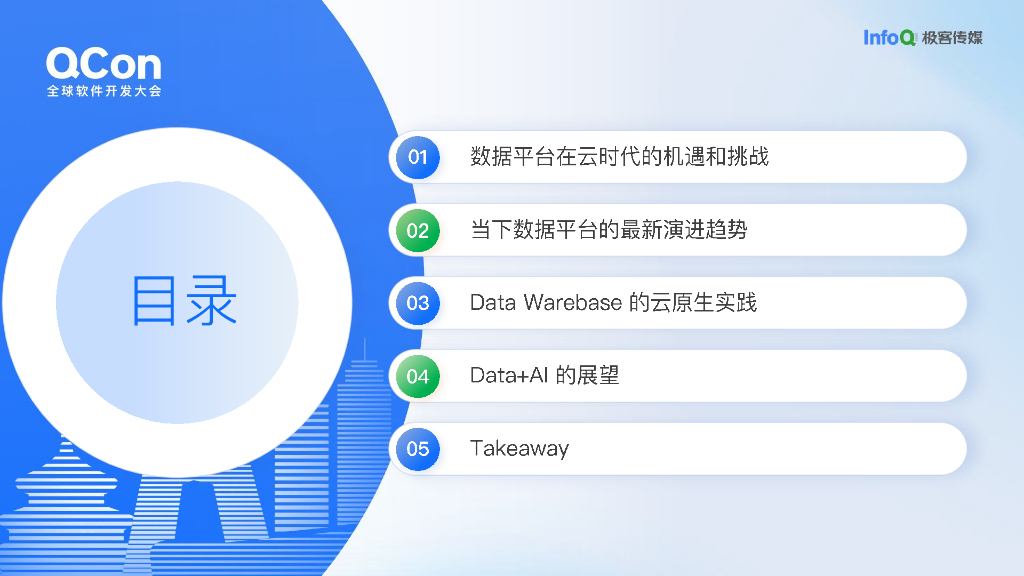 QCon
全球软件开发大会

InfoQ 极客传媒

目录

01 数据平台在云时代的机遇和挑战

02 当下数据平台的最新演进趋势

03 Data Warebase 的云原生实践

04 Data+AI 的展望

05 Takeaway